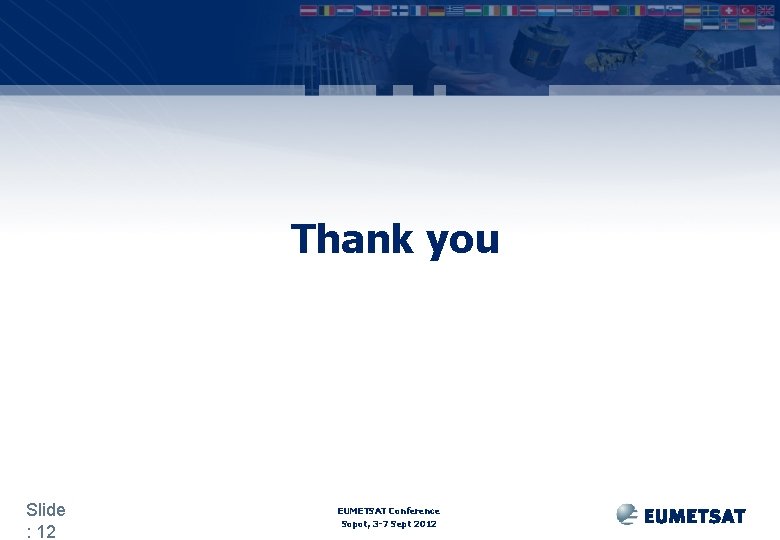 Thank you

Slide : 12

EUMETSAT Conference
Sopot, 3-7 Sept 2012

EUMETSAT